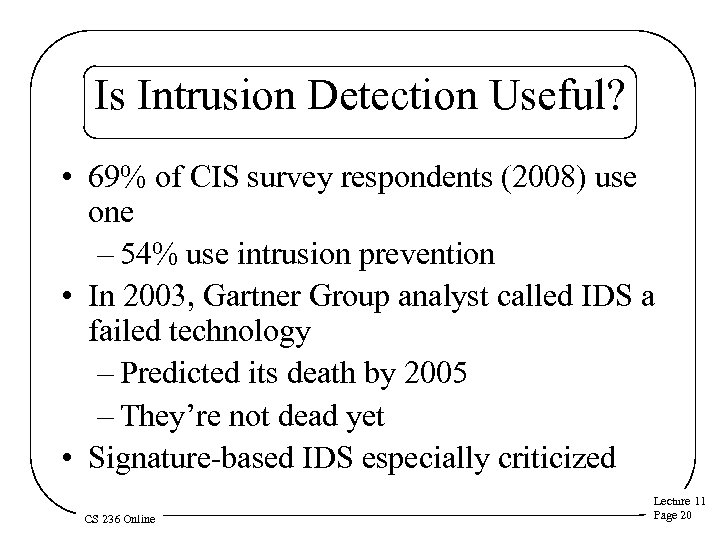 Is Intrusion Detection Useful?

• 69% of CIS survey respondents (2008) use one
– 54% use intrusion prevention
• In 2003, Gartner Group analyst called IDS a failed technology
– Predicted its death by 2005
– They're not dead yet
• Signature-based IDS especially criticized

CS 236 Online

Lecture 11
Page 20